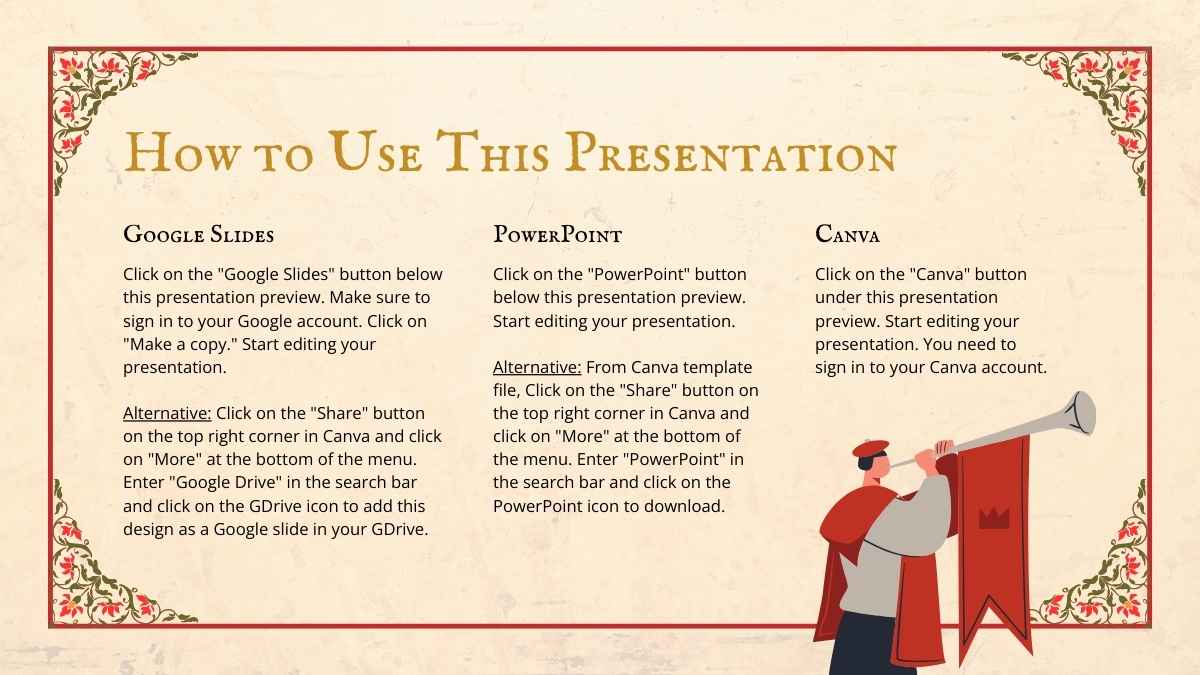 How to Use This Presentation

Google Slides

Click on the "Google Slides" button below this presentation preview. Make sure to sign in to your Google account. Click on "Make a copy." Start editing your presentation.

Alternative: Click on the "Share" button on the top right corner in Canva and click on "More" at the bottom of the menu. Enter "Google Drive" in the search bar and click on the GDrive icon to add this design as a Google slide in your GDrive.

PowerPoint

Click on the "PowerPoint" button below this presentation preview. Start editing your presentation.

Alternative: From Canva template file, Click on the "Share" button on the top right corner in Canva and click on "More" at the bottom of the menu. Enter "PowerPoint" in the search bar and click on the PowerPoint icon to download.

Canva

Click on the "Canva" button under this presentation preview. Start editing your presentation. You need to sign in to your Canva account.